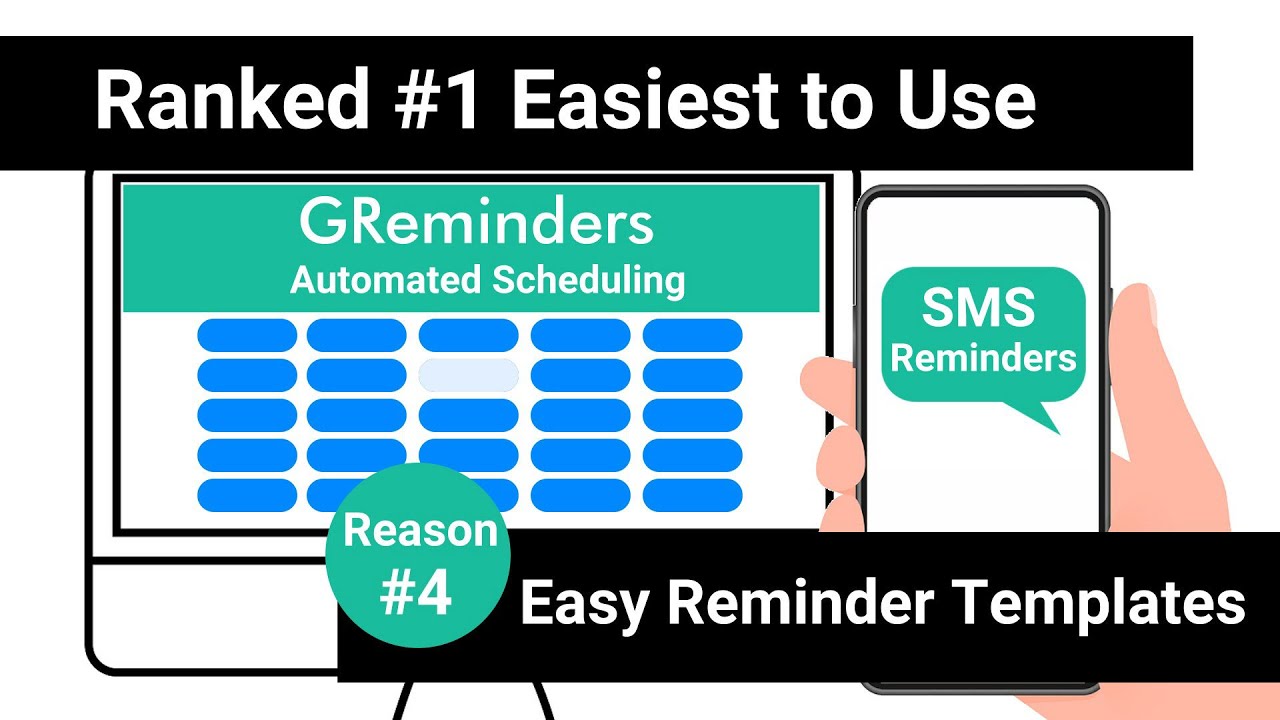 Ranked #1 Easiest to Use

GReminders
Automated Scheduling

SMS
Reminders

Reason
#4

Easy Reminder Templates